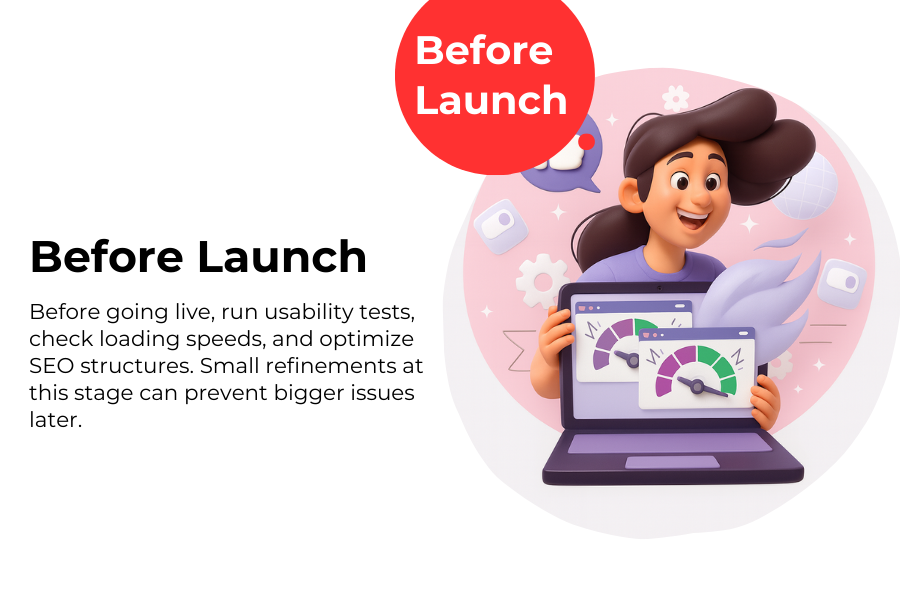 Before Launch

Before Launch

Before going live, run usability tests, check loading speeds, and optimize SEO structures. Small refinements at this stage can prevent bigger issues later.